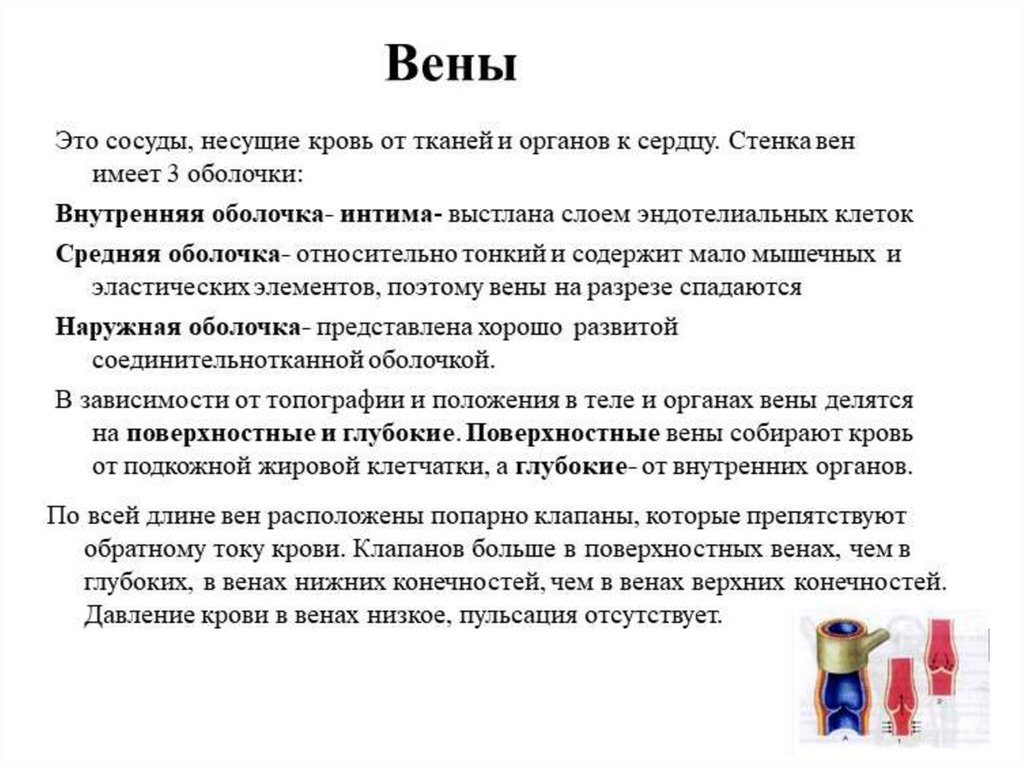 Вены

Это сосуды, несущие кровь от тканей и органов к сердцу. Стенка вен имеет 3 оболочки:

Внутренняя оболочка- интима- выстлана слоем эндотелиальных клеток

Средняя оболочка- относительно тонкий и содержит мало мышечных и эластических элементов, поэтому вены на разрезе спадаются

Наружная оболочка- представлена хорошо развитой соединительнотканной оболочкой.

В зависимости от топографии и положения в теле и органах вены делятся на поверхностные и глубокие. Поверхностные вены собирают кровь от подкожной жировой клетчатки, а глубокие- от внутренних органов.

По всей длине вен расположены попарно клапаны, которые препятствуют обратному току крови. Клапанов больше в поверхностных венах, чем в глубоких, в венах нижних конечностей, чем в венах верхних конечностей. Давление крови в венах низкое, пульсация отсутствует.